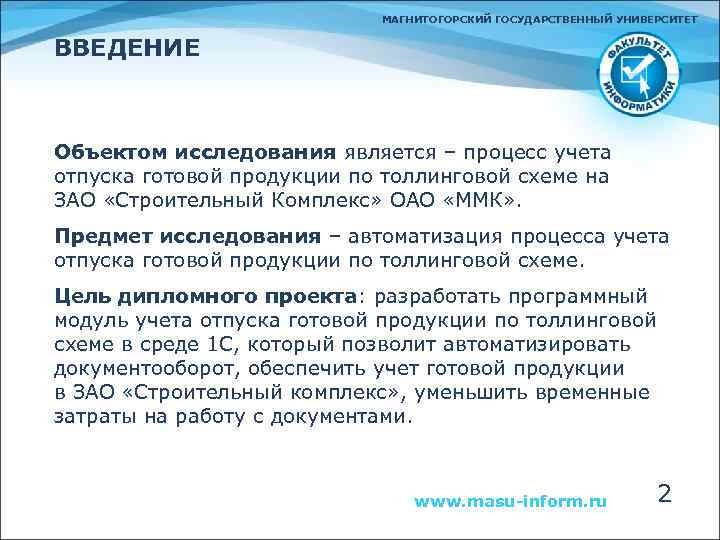 МАГНИТОГОРСКИЙ ГОСУДАРСТВЕННЫЙ УНИВЕРСИТЕТ

ВВЕДЕНИЕ

ФАКУЛЬТЕТ ИНФОРМАТИКИ

Объектом исследования является – процесс учета отпуска готовой продукции по толлинговой схеме на ЗАО «Строительный Комплекс» ОАО «ММК».

Предмет исследования – автоматизация процесса учета отпуска готовой продукции по толлинговой схеме.

Цель дипломного проекта: разработать программный модуль учета отпуска готовой продукции по толлинговой схеме в среде 1С, который позволит автоматизировать документооборот, обеспечить учет готовой продукции в ЗАО «Строительный комплекс», уменьшить временные затраты на работу с документами.

www.masu-inform.ru

2